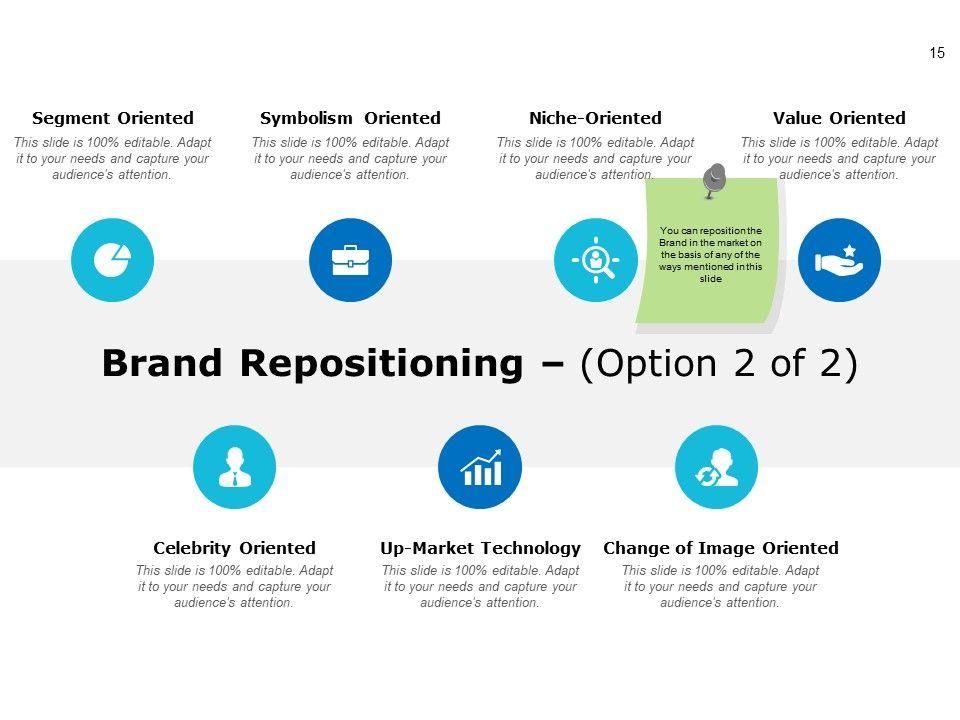 15

Segment Oriented
This slide is 100% editable. Adapt it to your needs and capture your audience's attention.

Symbolism Oriented
This slide is 100% editable. Adapt it to your needs and capture your audience's attention.

Niche-Oriented
This slide is 100% editable. Adapt it to your needs and capture your audience's attention.

Value Oriented
This slide is 100% editable. Adapt it to your needs and capture your audience's attention.

You can reposition the Brand in the market on the basis of any of the ways mentioned in this slide

Brand Repositioning – (Option 2 of 2)

Celebrity Oriented
This slide is 100% editable. Adapt it to your needs and capture your audience's attention.

Up-Market Technology
This slide is 100% editable. Adapt it to your needs and capture your audience's attention.

Change of Image Oriented
This slide is 100% editable. Adapt it to your needs and capture your audience's attention.